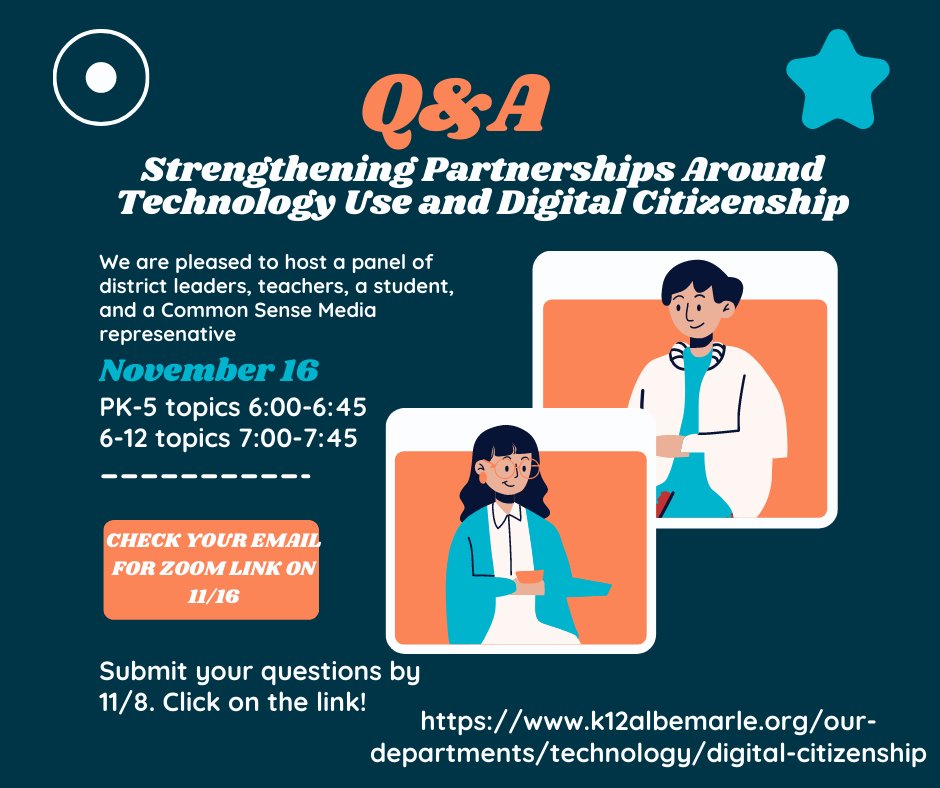 Q&A

Strengthening Partnerships Around Technology Use and Digital Citizenship

We are pleased to host a panel of district leaders, teachers, a student, and a Common Sense Media represenative

November 16

PK-5 topics 6:00-6:45
6-12 topics 7:00-7:45

CHECK YOUR EMAIL FOR ZOOM LINK ON 11/16

Submit your questions by 11/8. Click on the link!

https://www.k12albemarle.org/our-departments/technology/digital-citizenship